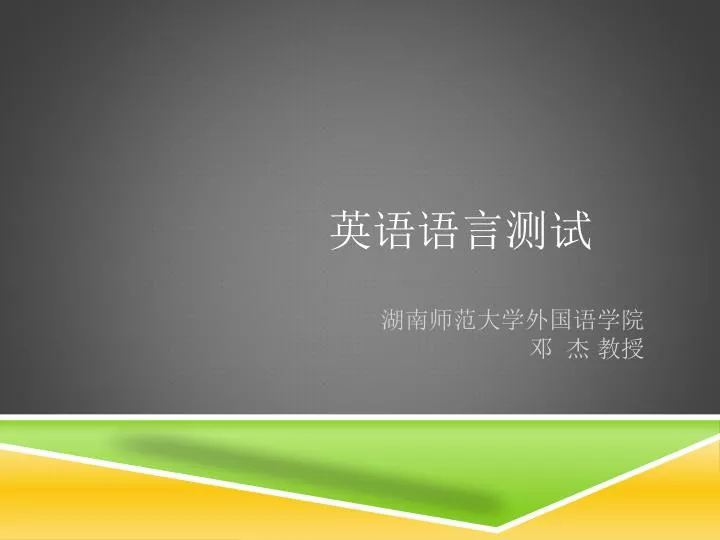 英语语言测试

湖南师范大学外国语学院
邓 杰 教授